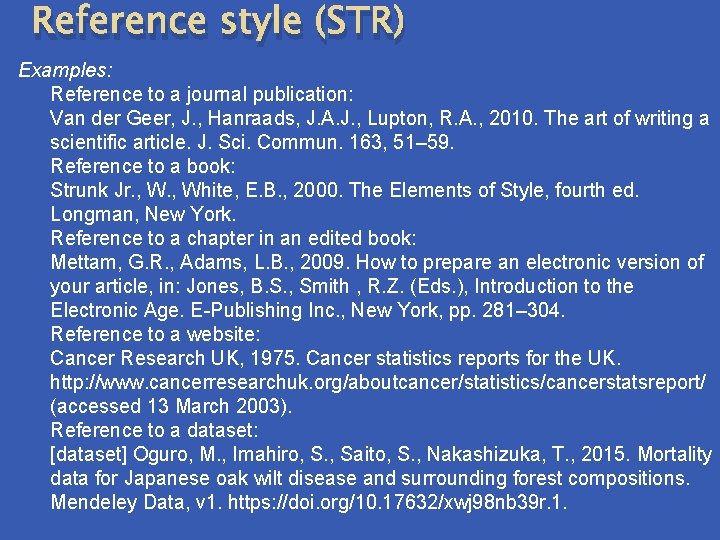 Reference style (STR)

Examples:

Reference to a journal publication:
Van der Geer, J., Hanraads, J.A.J., Lupton, R.A., 2010. The art of writing a scientific article. J. Sci. Commun. 163, 51–59.

Reference to a book:
Strunk Jr., W., White, E.B., 2000. The Elements of Style, fourth ed. Longman, New York.

Reference to a chapter in an edited book:
Mettam, G.R., Adams, L.B., 2009. How to prepare an electronic version of your article, in: Jones, B.S., Smith , R.Z. (Eds.), Introduction to the Electronic Age. E-Publishing Inc., New York, pp. 281–304.

Reference to a website:
Cancer Research UK, 1975. Cancer statistics reports for the UK. http://www.cancerresearchuk.org/aboutcancer/statistics/cancerstatsreport/ (accessed 13 March 2003).

Reference to a dataset:
[dataset] Oguro, M., Imahiro, S., Saito, S., Nakashizuka, T., 2015. Mortality data for Japanese oak wilt disease and surrounding forest compositions. Mendeley Data, v1. https://doi.org/10.17632/xwj98nb39r.1.